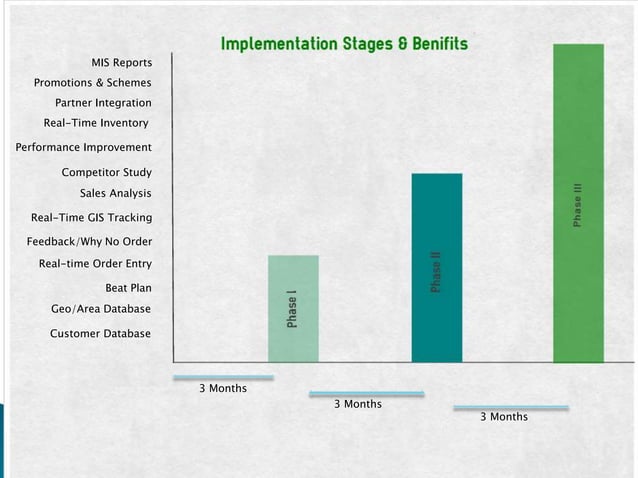 Implementation Stages & Benifits

MIS Reports
Promotions & Schemes
Partner Integration
Real-Time Inventory
Performance Improvement
Competitor Study
Sales Analysis
Real-Time GIS Tracking
Feedback/Why No Order
Real-time Order Entry
Beat Plan
Geo/Area Database
Customer Database

Phase I
Phase II
Phase III

3 Months
3 Months
3 Months